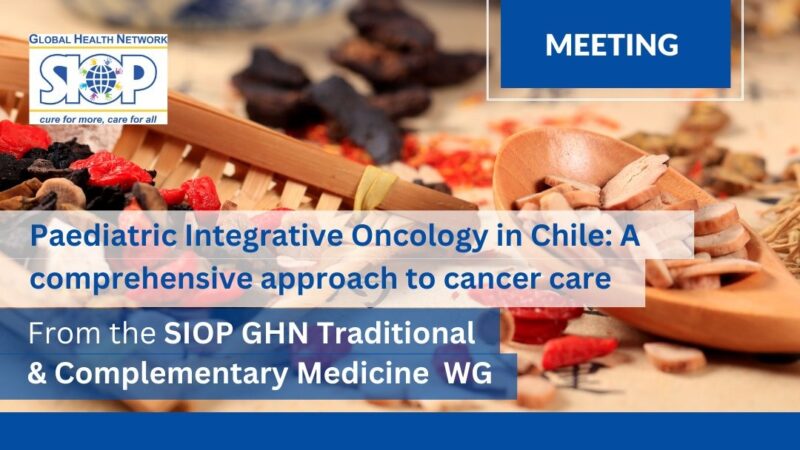 GLOBAL HEALTH NETWORK
SIOP
cure for more, care for all

MEETING

Paediatric Integrative Oncology in Chile: A comprehensive approach to cancer care

From the SIOP GHN Traditional & Complementary Medicine WG